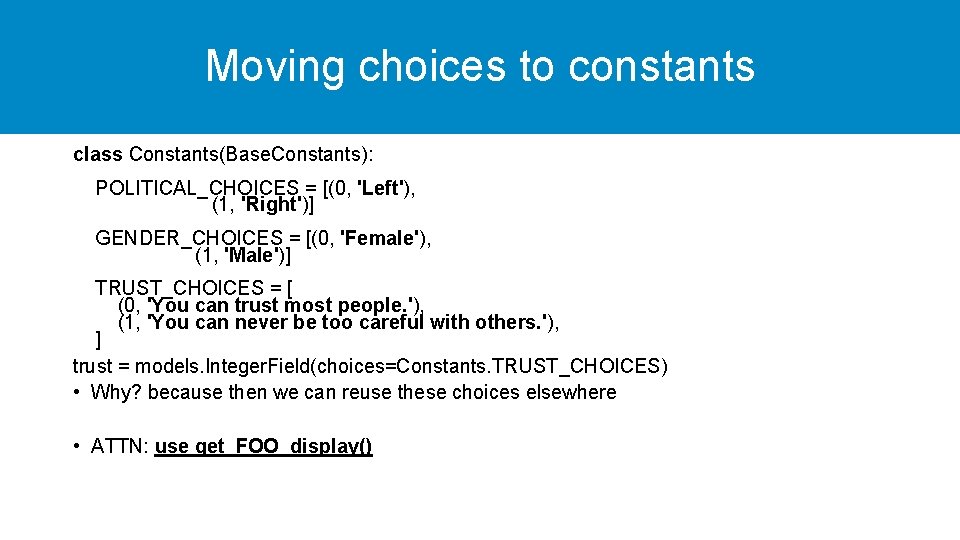 Moving choices to constants

class Constants(BaseConstants):

POLITICAL_CHOICES = [(0, 'Left'),
(1, 'Right')]

GENDER_CHOICES = [(0, 'Female'),
(1, 'Male')]

TRUST_CHOICES = [
(0, 'You can trust most people.'),
(1, 'You can never be too careful with others.'),
]

trust = models.IntegerField(choices=Constants.TRUST_CHOICES)

• Why? because then we can reuse these choices elsewhere

• ATTN: use get_FOO_display()